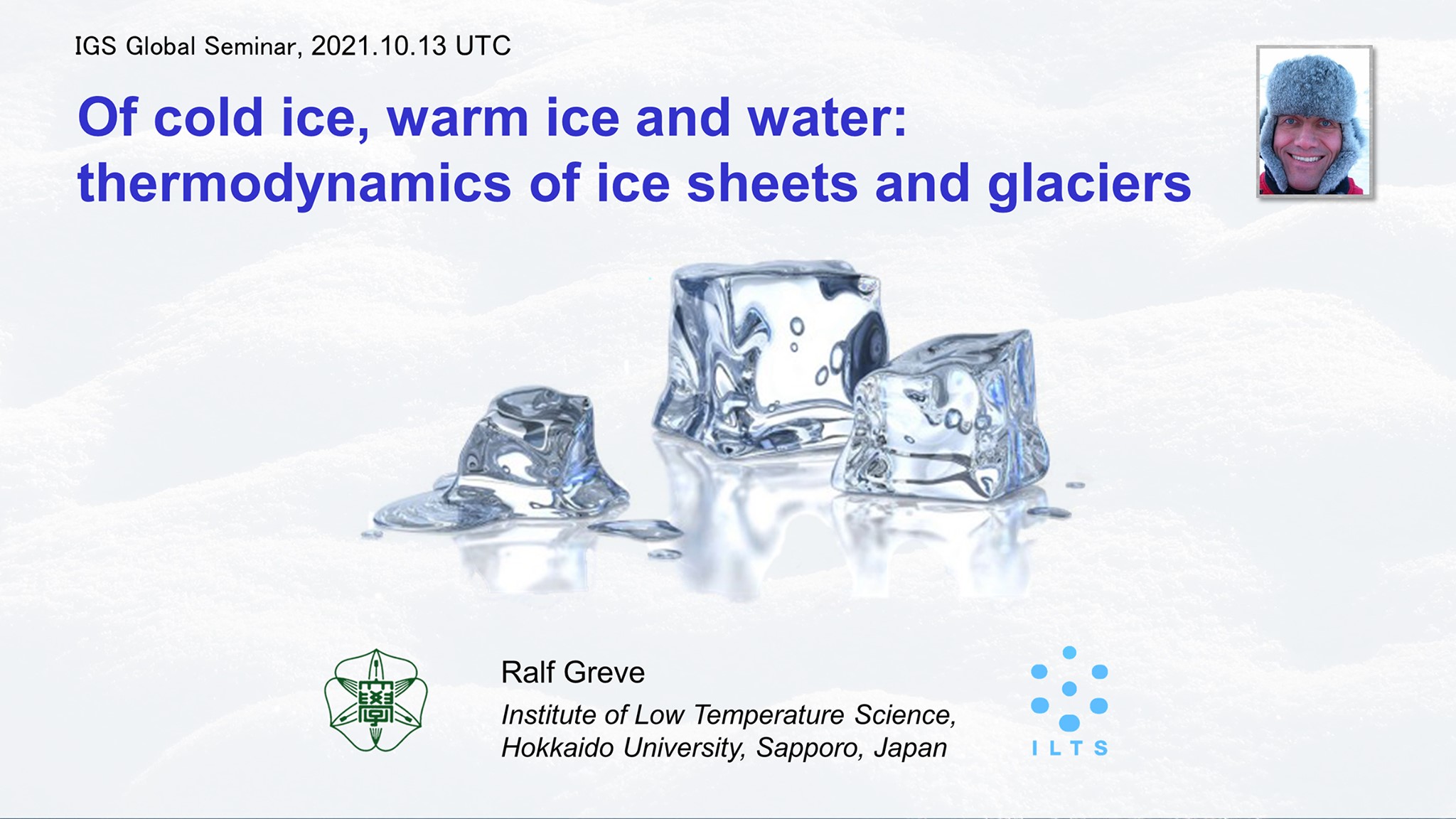 IGS Global Seminar, 2021.10.13 UTC

Of cold ice, warm ice and water: thermodynamics of ice sheets and glaciers

Ralf Greve

Institute of Low Temperature Science, Hokkaido University, Sapporo, Japan

ILTS